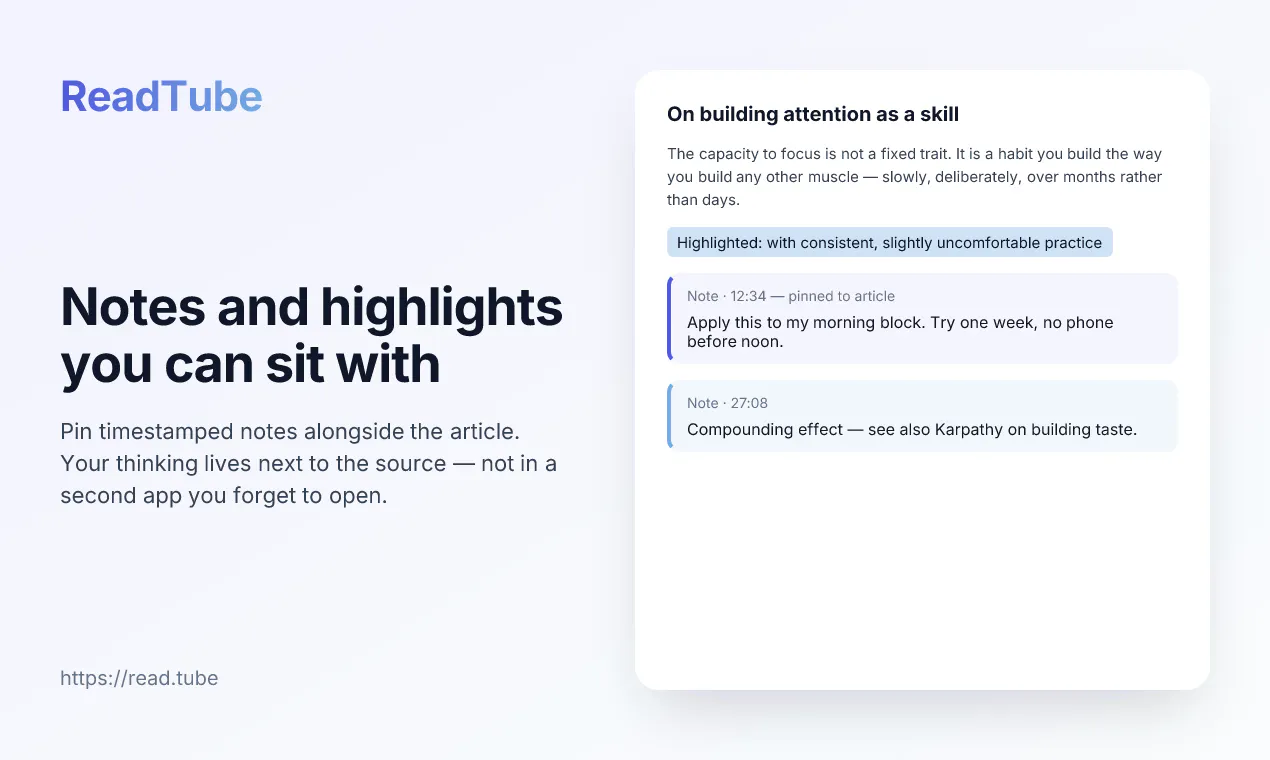 ReadTube

Notes and highlights you can sit with

Pin timestamped notes alongside the article. Your thinking lives next to the source — not in a second app you forget to open.

https://read.tube

On building attention as a skill

The capacity to focus is not a fixed trait. It is a habit you build the way you build any other muscle — slowly, deliberately, over months rather than days.

Highlighted: with consistent, slightly uncomfortable practice

Note · 12:34 — pinned to article
Apply this to my morning block. Try one week, no phone before noon.

Note · 27:08
Compounding effect — see also Karpathy on building taste.